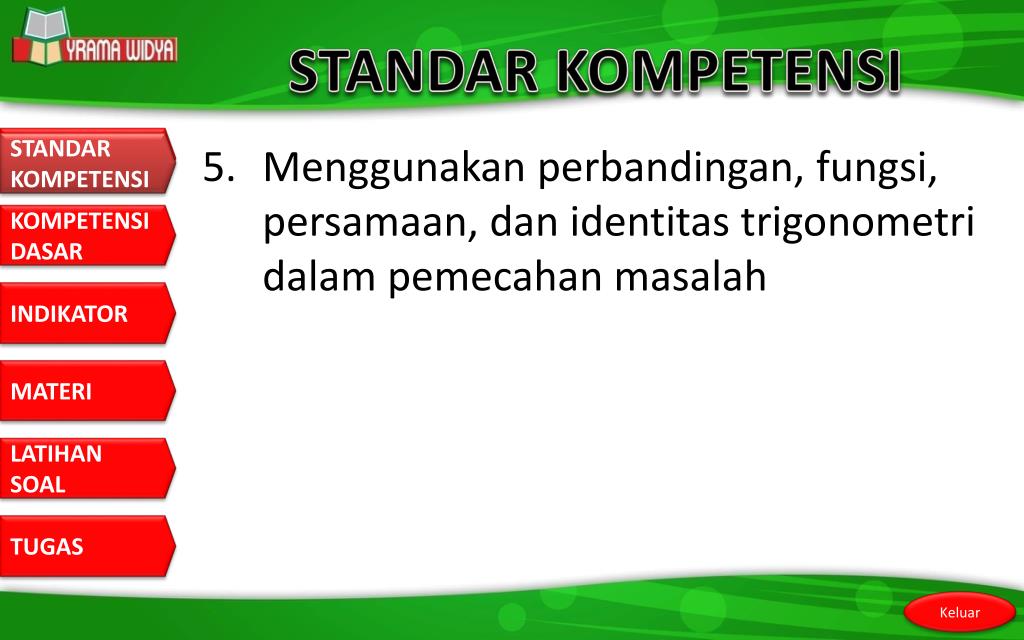 YRAMA WIDYA

STANDAR KOMPETENSI

STANDAR KOMPETENSI

KOMPETENSI DASAR

INDIKATOR

MATERI

LATIHAN SOAL

TUGAS

5. Menggunakan perbandingan, fungsi, persamaan, dan identitas trigonometri dalam pemecahan masalah

Keluar